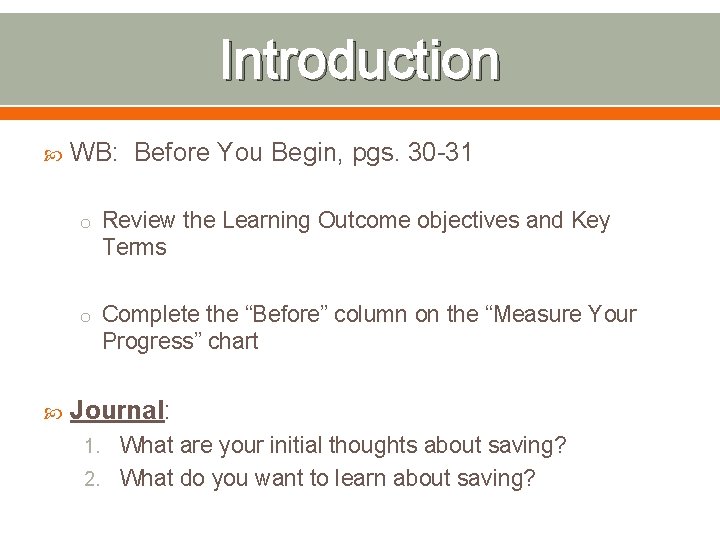 Introduction

WB: Before You Begin, pgs. 30-31

o Review the Learning Outcome objectives and Key Terms

o Complete the “Before” column on the “Measure Your Progress” chart

Journal:
1. What are your initial thoughts about saving?
2. What do you want to learn about saving?